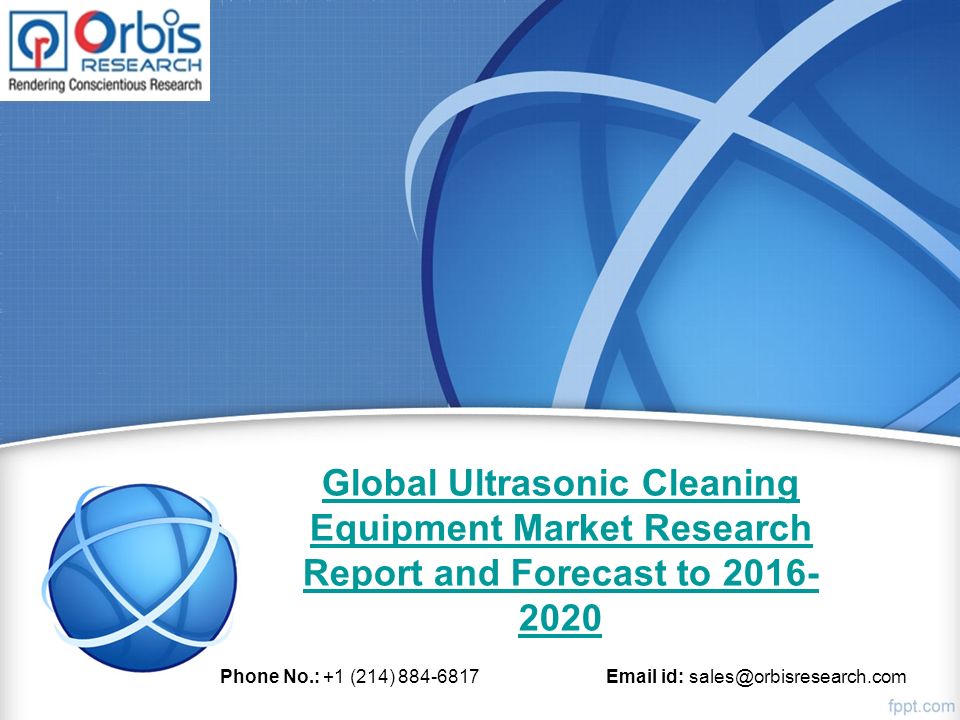 Orbis RESEARCH
Rendering Conscientious Research

Global Ultrasonic Cleaning Equipment Market Research Report and Forecast to 2016-2020

Phone No.: +1 (214) 884-6817

Email id: sales@orbisresearch.com

fppt.com